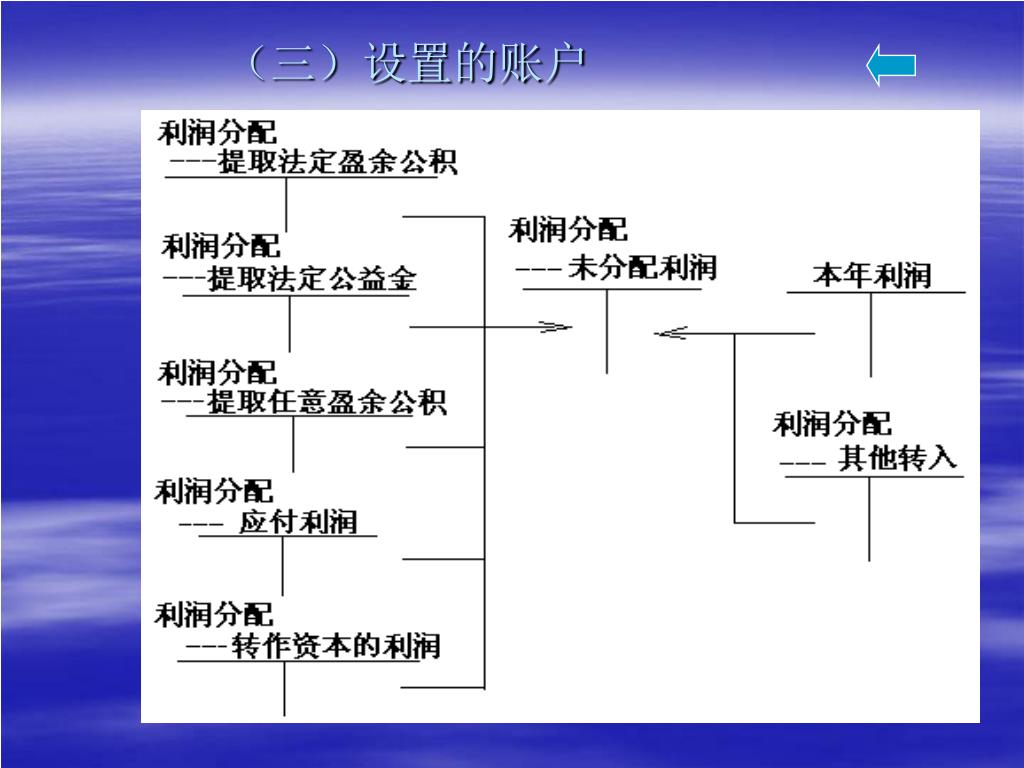 （三）设置的账户

利润分配
---提取法定盈余公积

利润分配
---提取法定公益金

利润分配
---提取任意盈余公积

利润分配
--- 应付利润

利润分配
---转作资本的利润

利润分配
--- 未分配利润

本年利润

利润分配
--- 其他转入